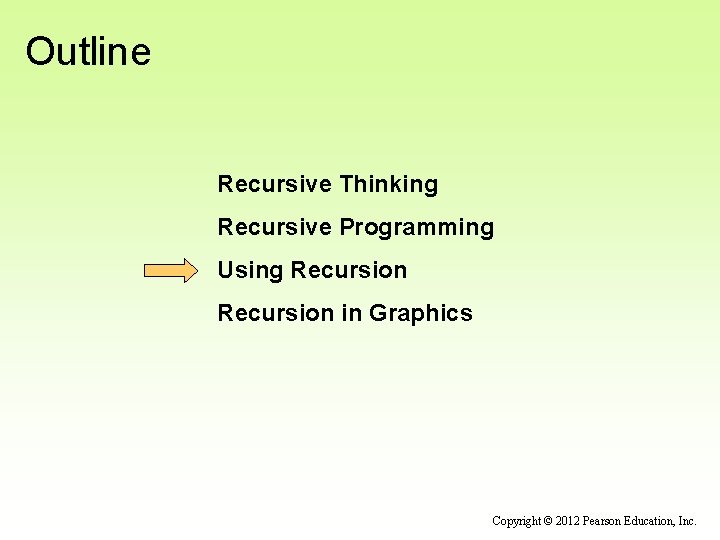 Outline

Recursive Thinking

Recursive Programming

Using Recursion

Recursion in Graphics

Copyright © 2012 Pearson Education, Inc.